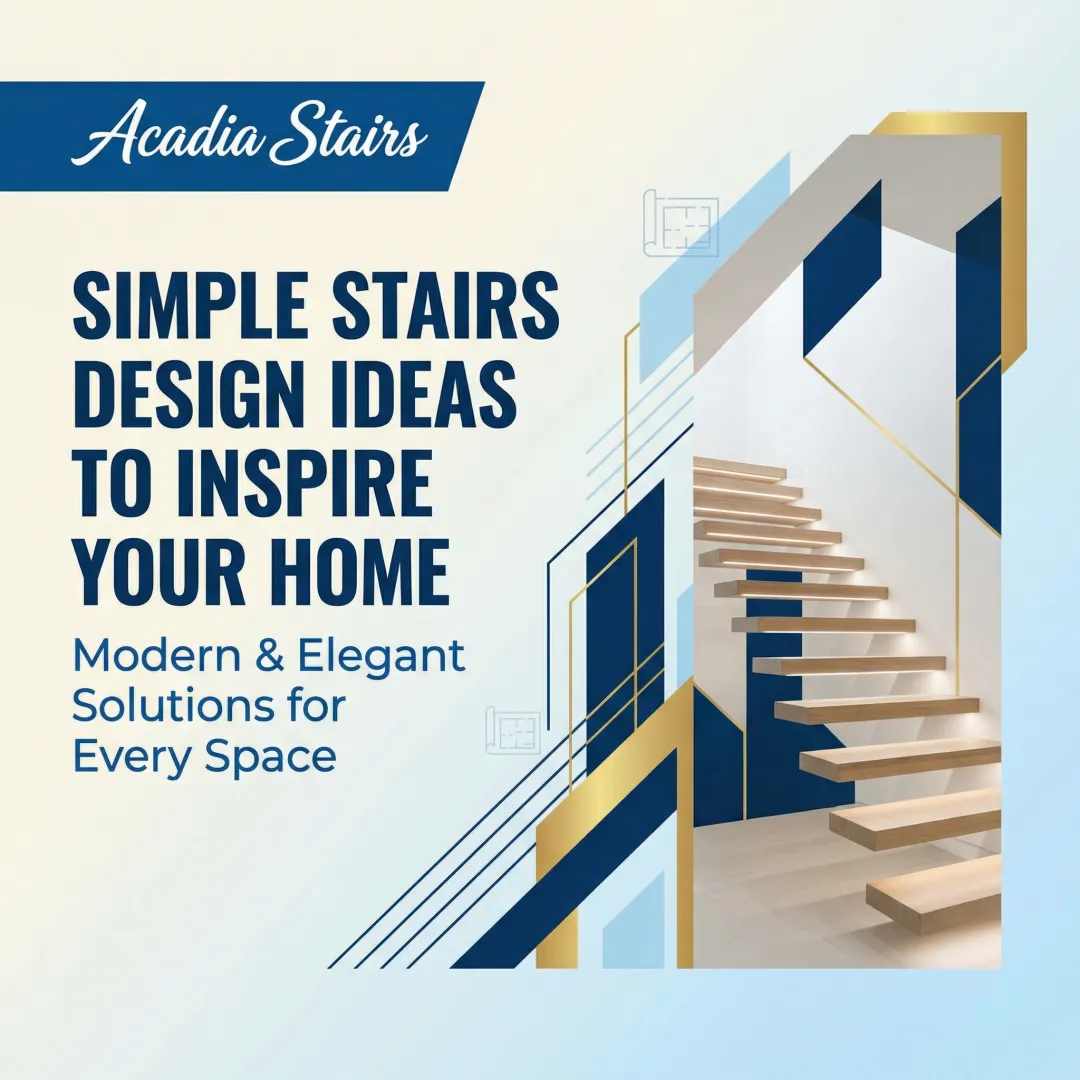 Acadia Stairs

SIMPLE STAIRS DESIGN IDEAS TO INSPIRE YOUR HOME

Modern & Elegant Solutions for Every Space